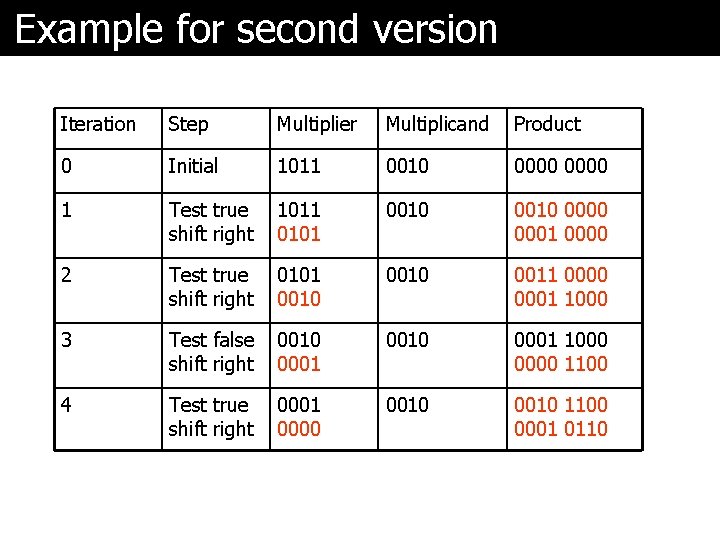 Example for second version

| Iteration | Step | Multiplier | Multiplicand | Product |
|---|---|---|---|---|
| 0 | Initial | 1011 | 0010 | 0000 0000 |
| 1 | Test true shift right | 1011 0101 | 0010 | 0010 0000 0001 0000 |
| 2 | Test true shift right | 0101 0010 | 0010 | 0011 0000 0001 1000 |
| 3 | Test false shift right | 0010 0001 | 0010 | 0001 1000 0000 1100 |
| 4 | Test true shift right | 0001 0000 | 0010 | 0010 1100 0001 0110 |